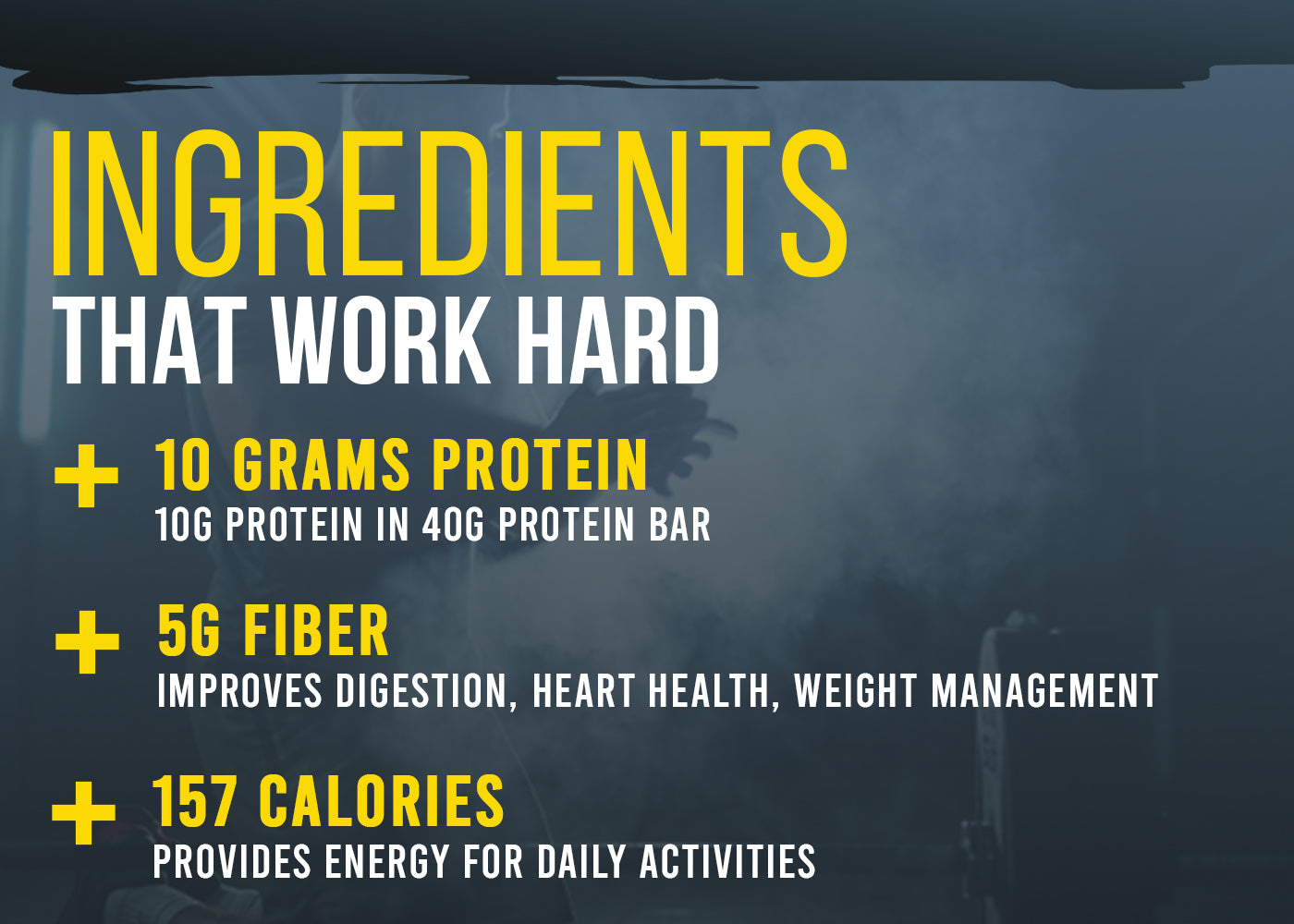 INGREDIENTS
THAT WORK HARD

+ 10 GRAMS PROTEIN
10G PROTEIN IN 40G PROTEIN BAR

+ 5G FIBER
IMPROVES DIGESTION, HEART HEALTH, WEIGHT MANAGEMENT

+ 157 CALORIES
PROVIDES ENERGY FOR DAILY ACTIVITIES